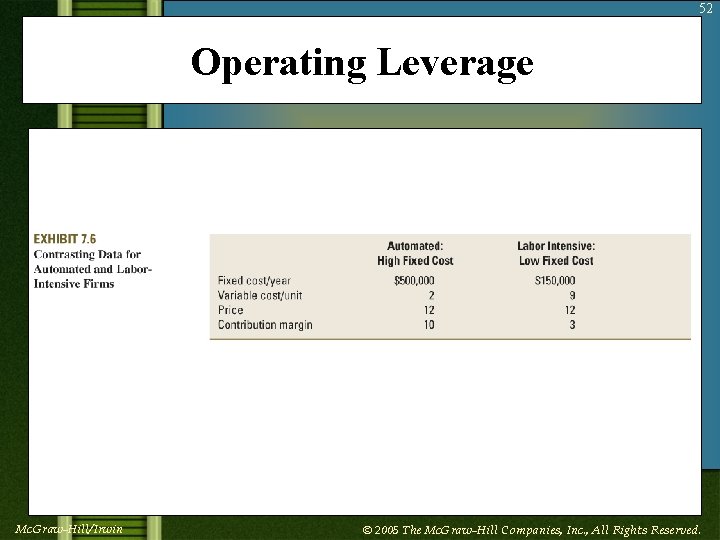 52

Operating Leverage

EXHIBIT 7.6
Contrasting Data for Automated and Labor-Intensive Firms

| | Automated: High Fixed Cost | Labor Intensive: Low Fixed Cost |
|---|---|---|
| Fixed cost/year | $500,000 | $150,000 |
| Variable cost/unit | 2 | 9 |
| Price | 12 | 12 |
| Contribution margin | 10 | 3 |

McGraw-Hill/Irwin

© 2005 The McGraw-Hill Companies, Inc., All Rights Reserved.